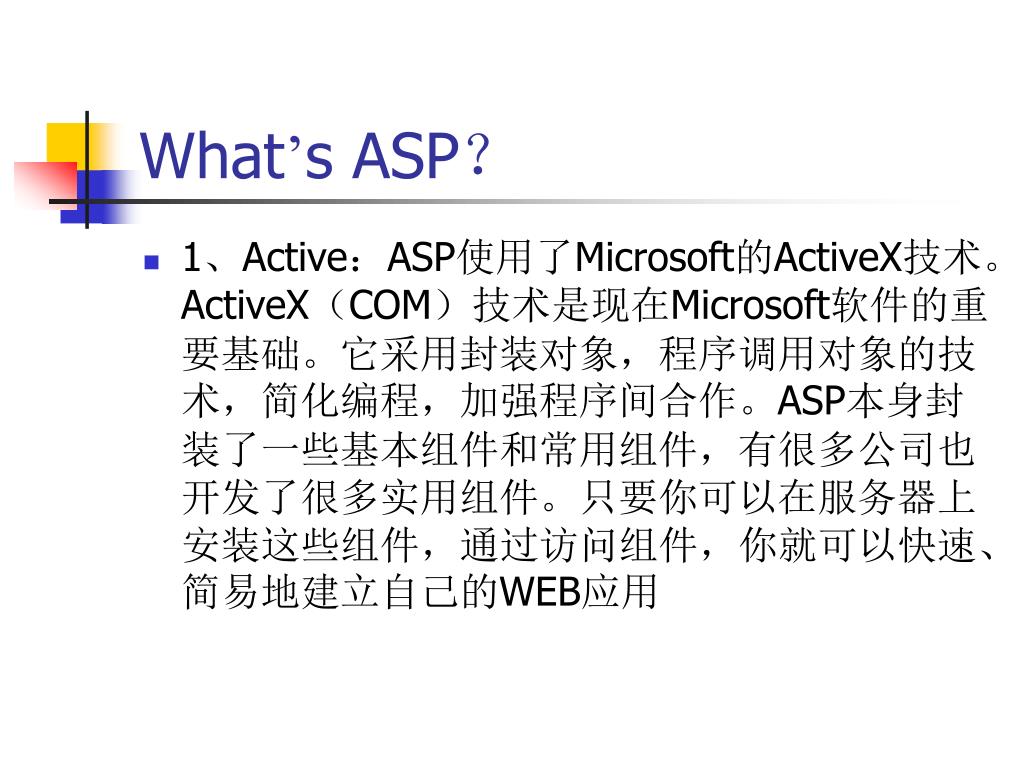 What’s ASP？

1、Active：ASP使用了Microsoft的ActiveX技术。ActiveX（COM）技术是现在Microsoft软件的重要基础。它采用封装对象，程序调用对象的技术，简化编程，加强程序间合作。ASP本身封装了一些基本组件和常用组件，有很多公司也开发了很多实用组件。只要你可以在服务器上安装这些组件，通过访问组件，你就可以快速、简易地建立自己的WEB应用